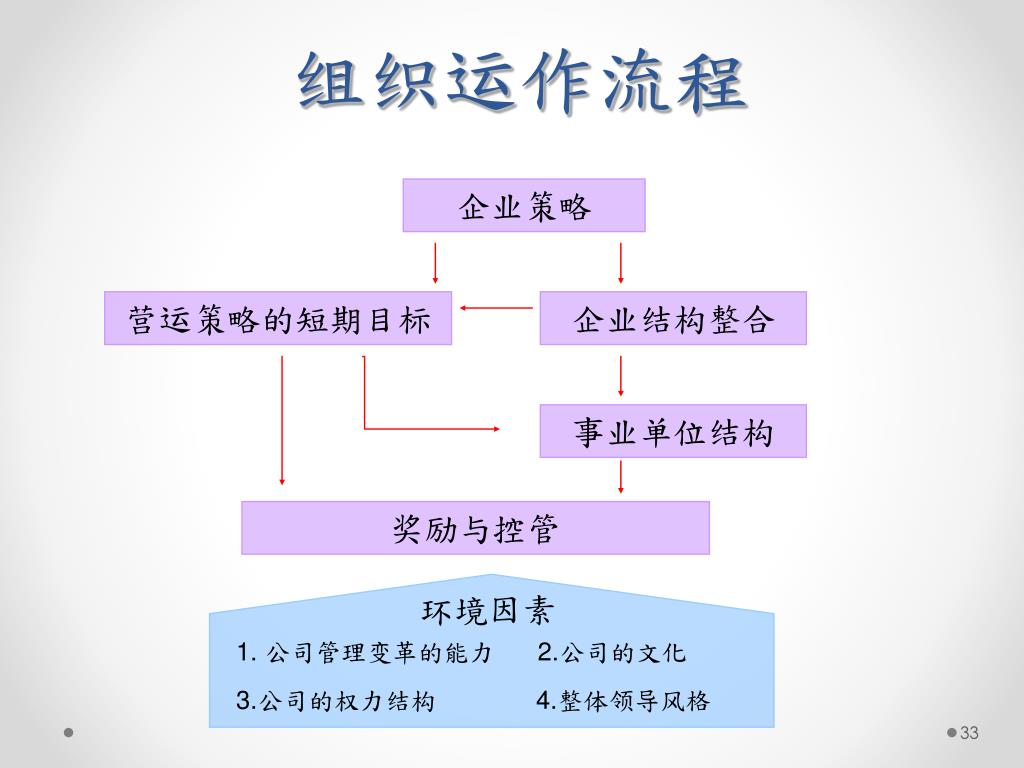 组织运作流程

企业策略

营运策略的短期目标

企业结构整合

事业单位结构

奖励与控管

环境因素

1. 公司管理变革的能力　2.公司的文化

3.公司的权力结构　4.整体领导风格

33